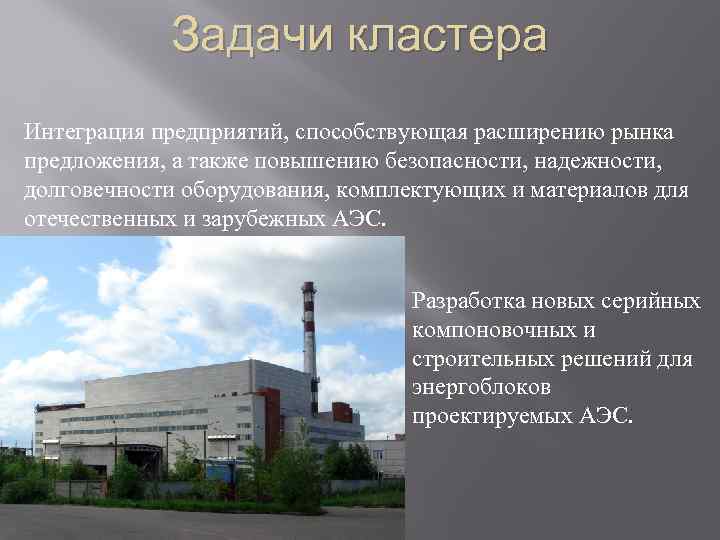 Задачи кластера

Интеграция предприятий, способствующая расширению рынка предложения, а также повышению безопасности, надежности, долговечности оборудования, комплектующих и материалов для отечественных и зарубежных АЭС.

Разработка новых серийных компоновочных и строительных решений для энергоблоков проектируемых АЭС.